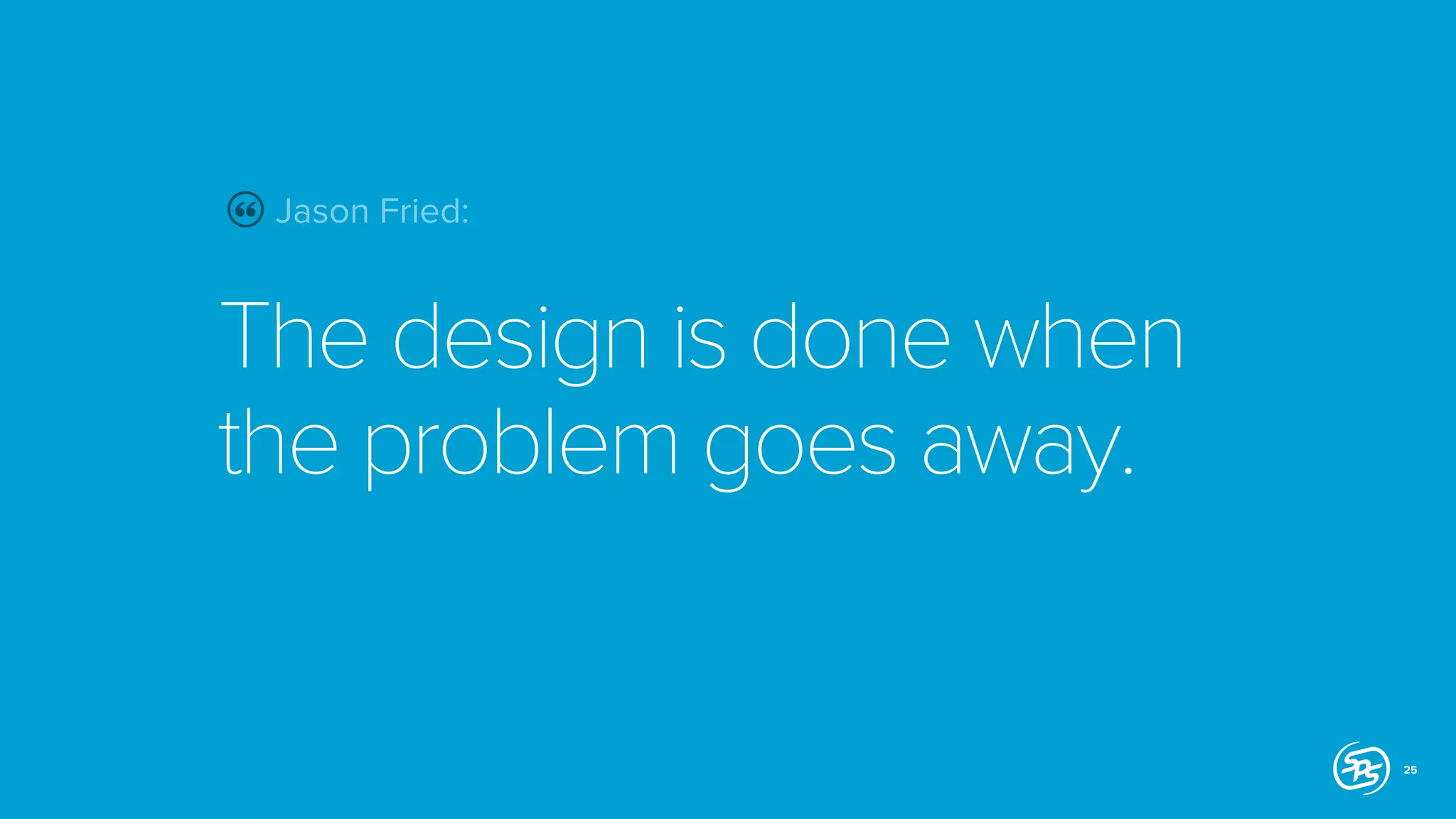 Jason Fried:

The design is done when the problem goes away.

SPS

25